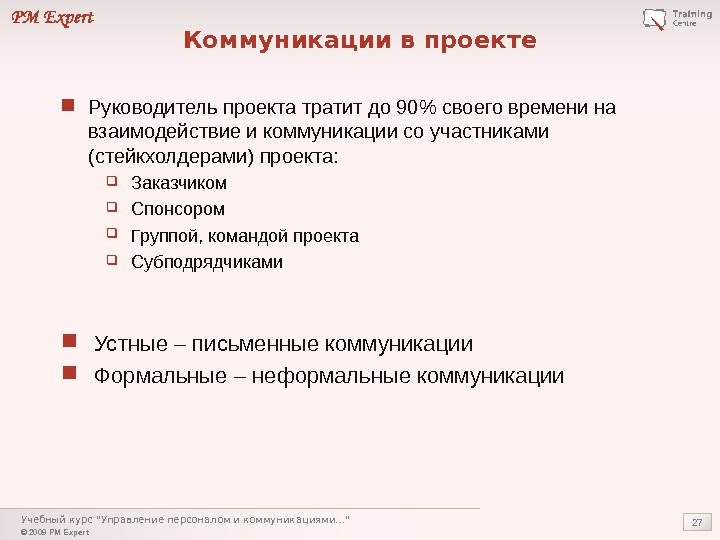 PM Expert

Training Centre

Коммуникации в проекте

Руководитель проекта тратит до 90% своего времени на взаимодействие и коммуникации со участниками (стейкхолдерами) проекта:

Заказчиком

Спонсором

Группой, командой проекта

Субподрядчиками

Устные – письменные коммуникации

Формальные – неформальные коммуникации

Учебный курс "Управление персоналом и коммуникациями..."
© 2009 PM Expert

27